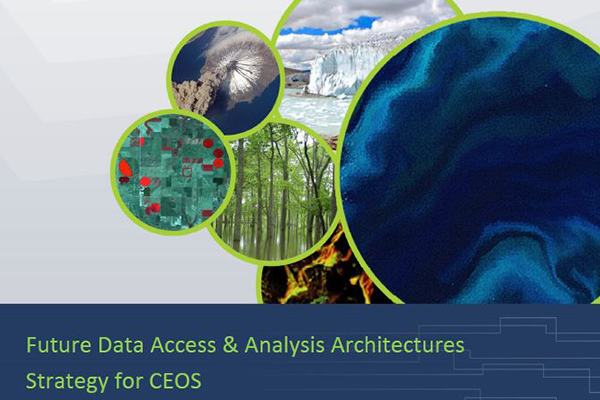 Future Data Access & Analysis Architectures
Strategy for CEOS